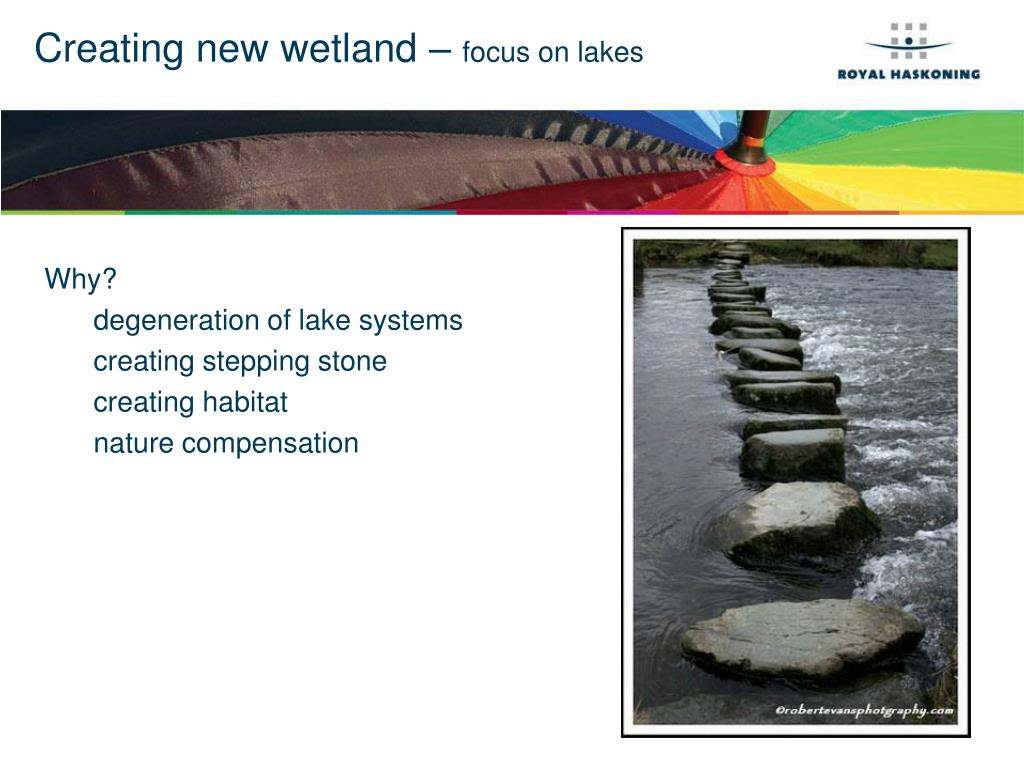 Creating new wetland – focus on lakes

ROYAL HASKONING

Why?

degeneration of lake systems

creating stepping stone

creating habitat

nature compensation

©robertevansphotography.com